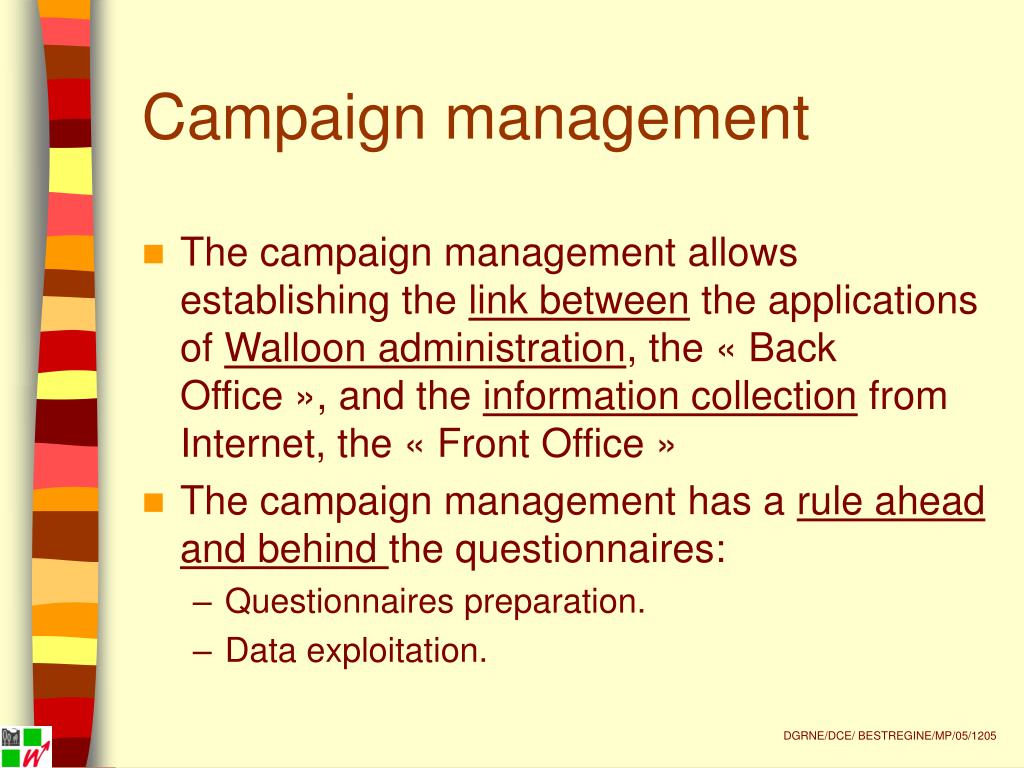 Campaign management

The campaign management allows establishing the link between the applications of Walloon administration, the « Back Office », and the information collection from Internet, the « Front Office »

The campaign management has a rule ahead and behind the questionnaires:

– Questionnaires preparation.

– Data exploitation.

DGRNE/DCE/ BESTREGINE/MP/05/1205